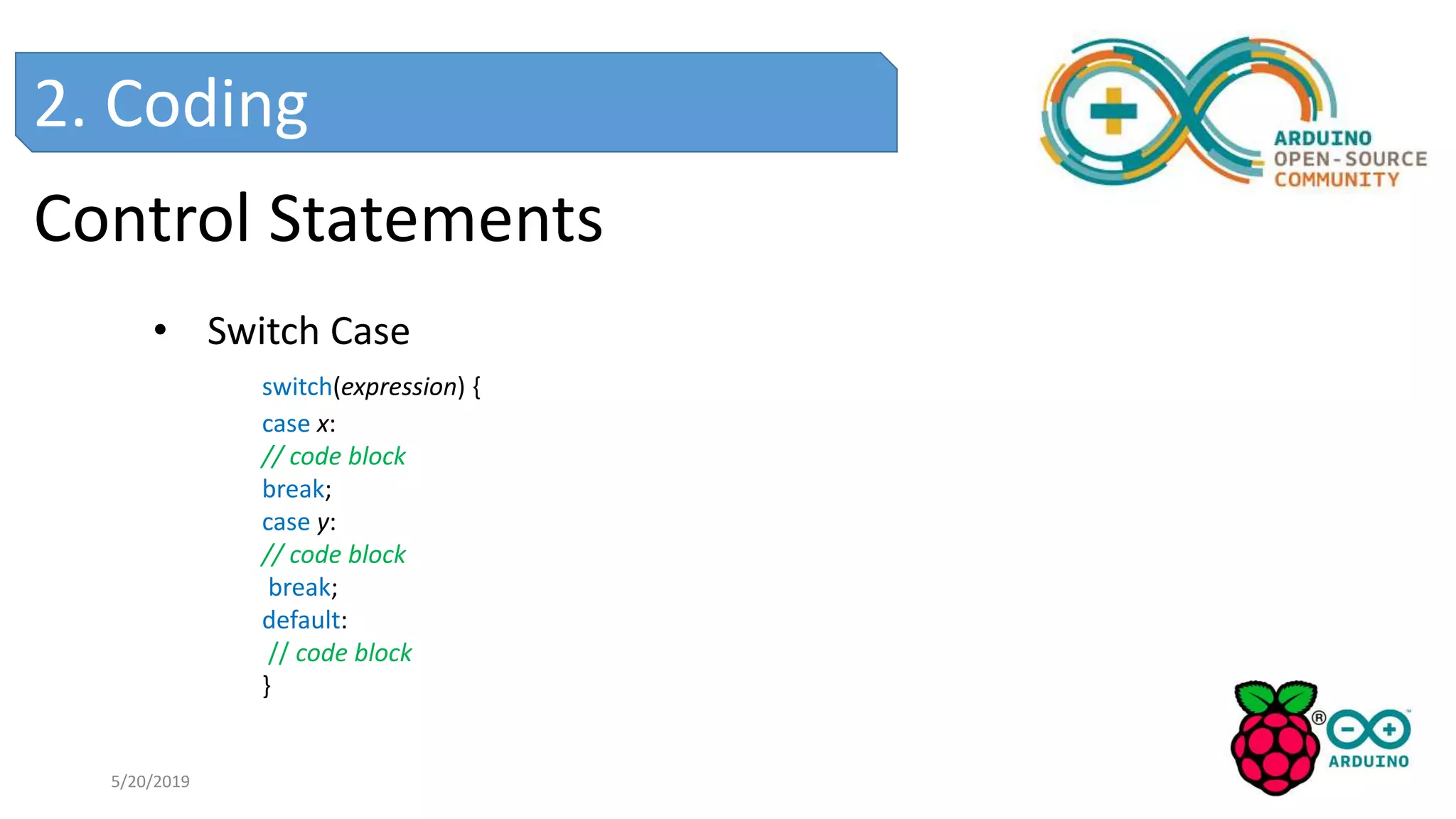 2. Coding

ARDUINO
OPEN-SOURCE
COMMUNITY

Control Statements

• Switch Case

switch(expression) {
case x:
// code block
break;
case y:
// code block
break;
default:
// code block
}

5/20/2019

ARDUINO